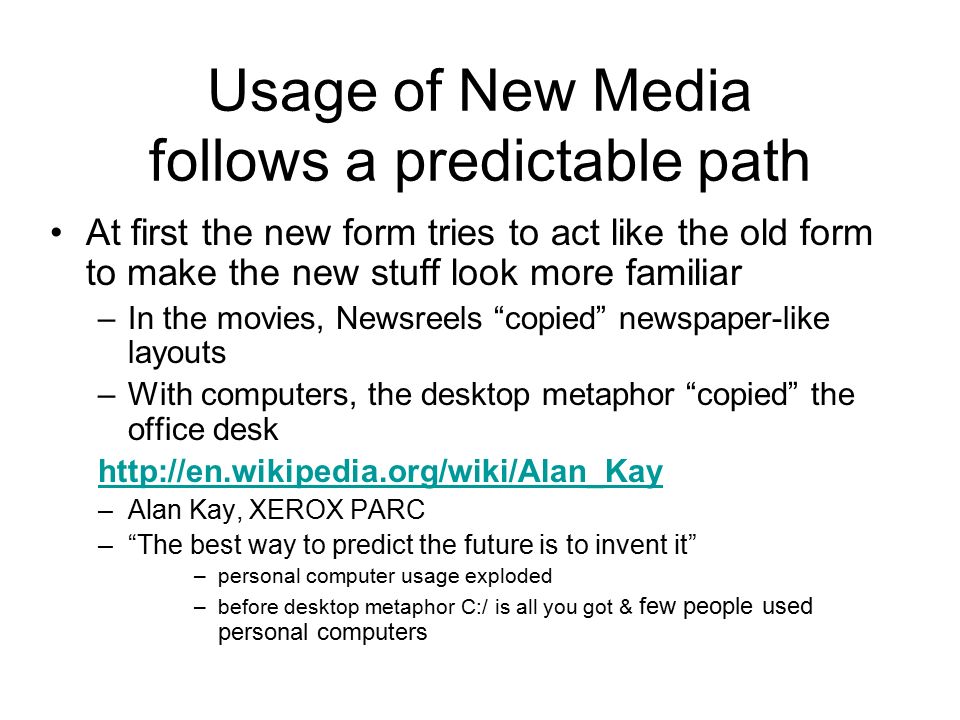 Usage of New Media follows a predictable path

• At first the new form tries to act like the old form to make the new stuff look more familiar
– In the movies, Newsreels “copied” newspaper-like layouts
– With computers, the desktop metaphor “copied” the office desk

http://en.wikipedia.org/wiki/Alan_Kay
– Alan Kay, XEROX PARC
– “The best way to predict the future is to invent it”
– personal computer usage exploded
– before desktop metaphor C:/ is all you got & few people used personal computers